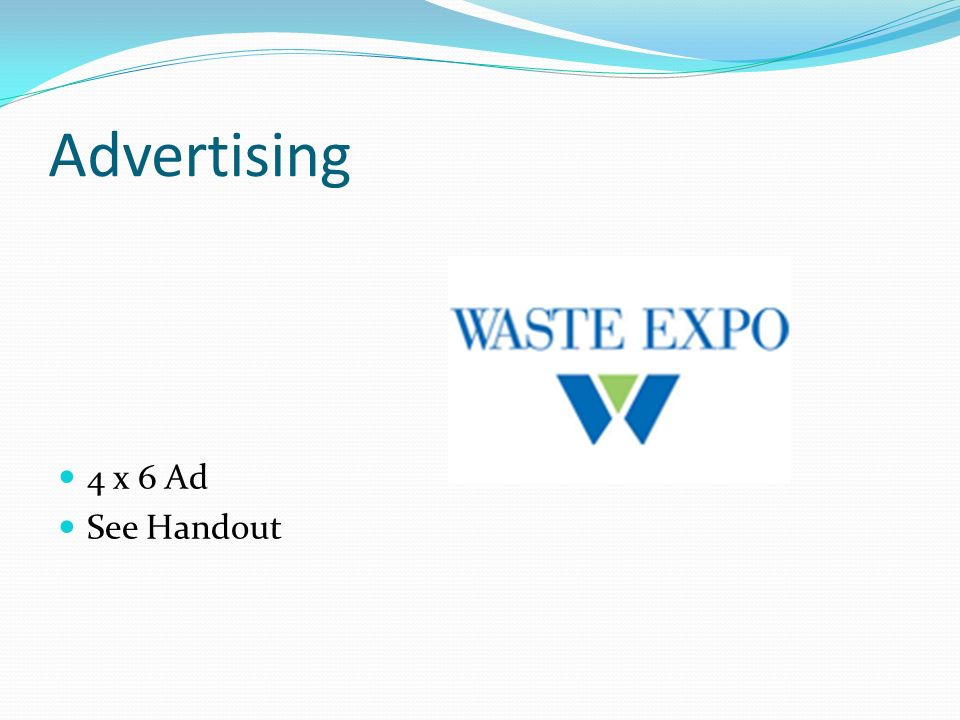 Advertising

WASTE EXPO

- 4 x 6 Ad
- See Handout